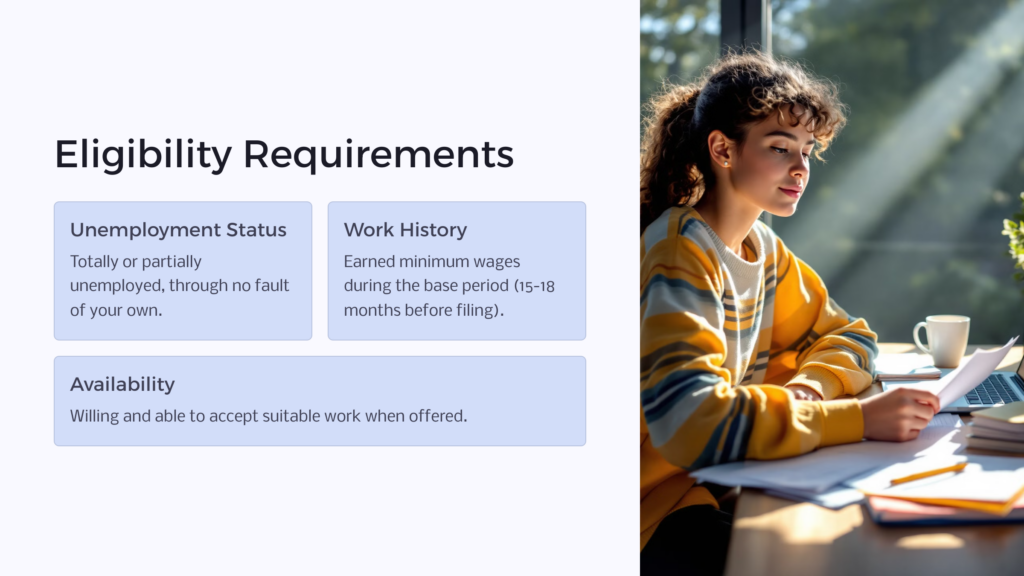 Eligibility Requirements

Unemployment Status

Totally or partially unemployed, through no fault of your own.

Work History

Earned minimum wages during the base period (15-18 months before filing).

Availability

Willing and able to accept suitable work when offered.